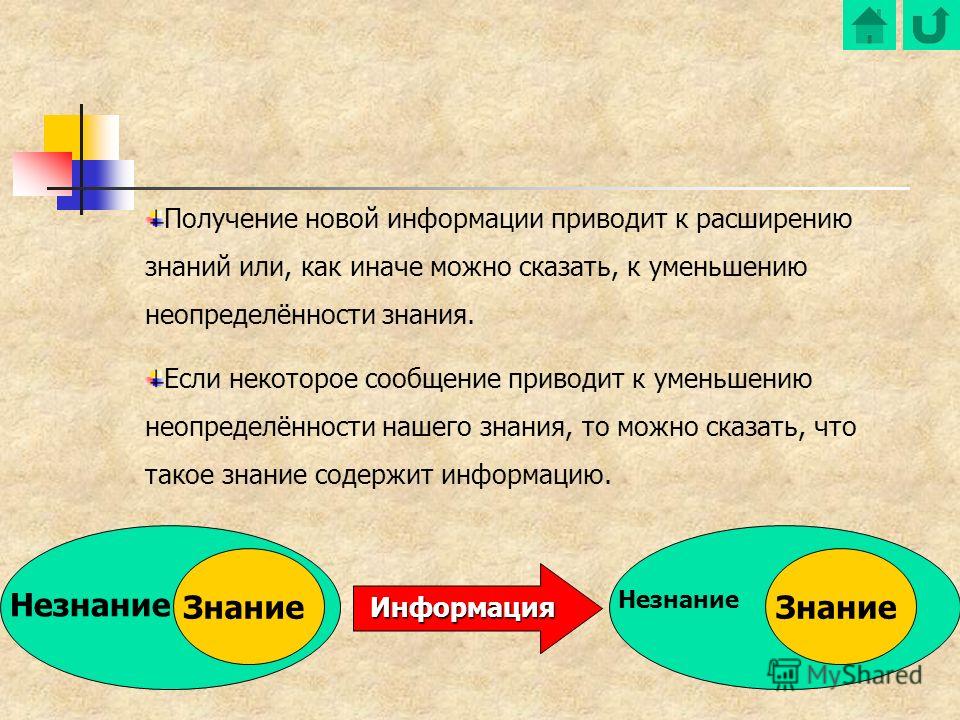 Получение новой информации приводит к расширению знаний или, как иначе можно сказать, к уменьшению неопределённости знания.

Если некоторое сообщение приводит к уменьшению неопределённости нашего знания, то можно сказать, что такое знание содержит информацию.

Незнание Знание

Информация

Незнание Знание

MyShared